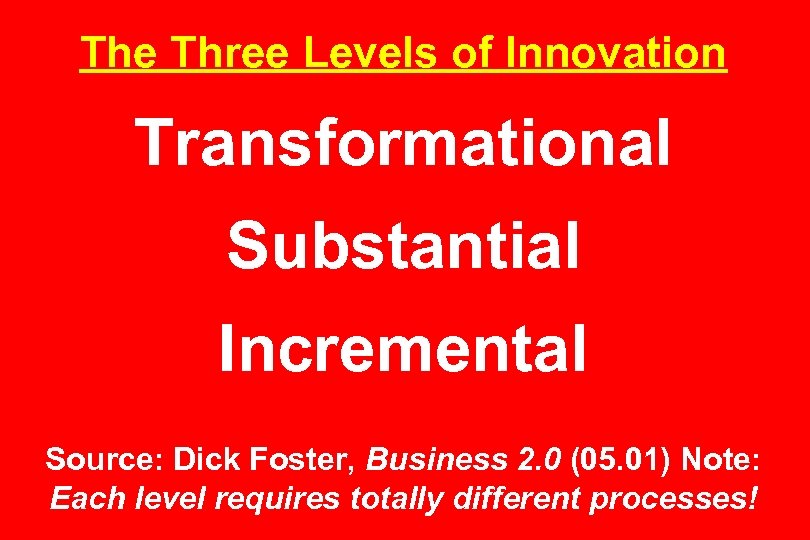 The Three Levels of Innovation

Transformational

Substantial

Incremental

Source: Dick Foster, Business 2.0 (05.01) Note: Each level requires totally different processes!